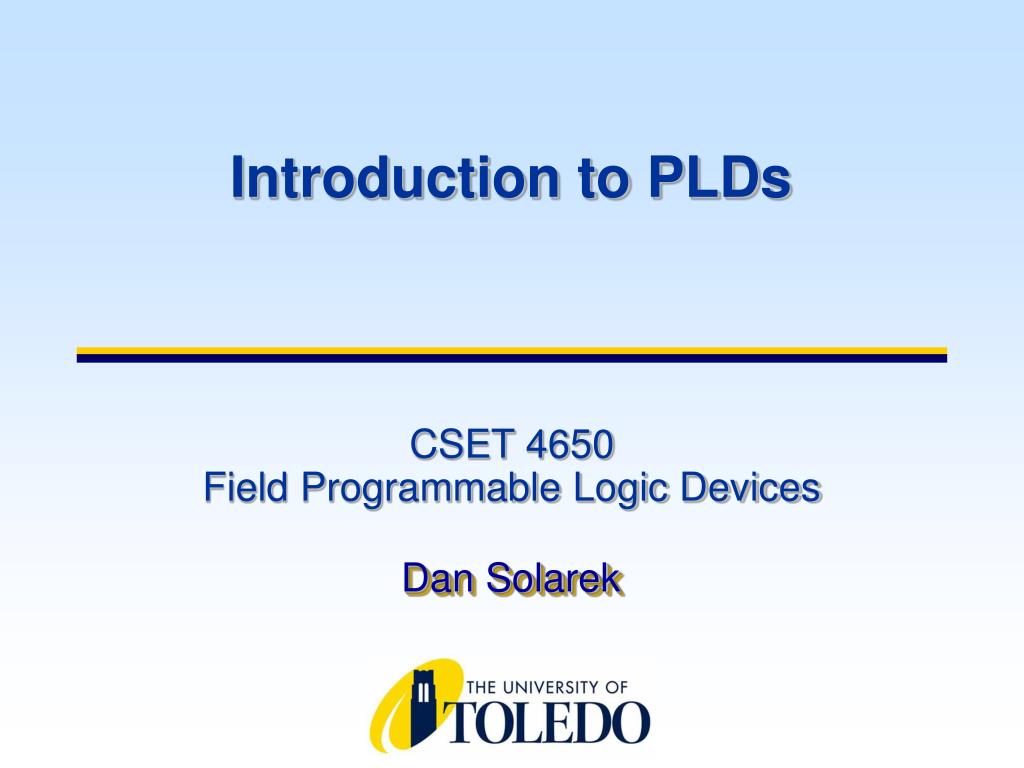 Introduction to PLDs

CSET 4650
Field Programmable Logic Devices

Dan Solarek

THE UNIVERSITY OF
TOLEDO